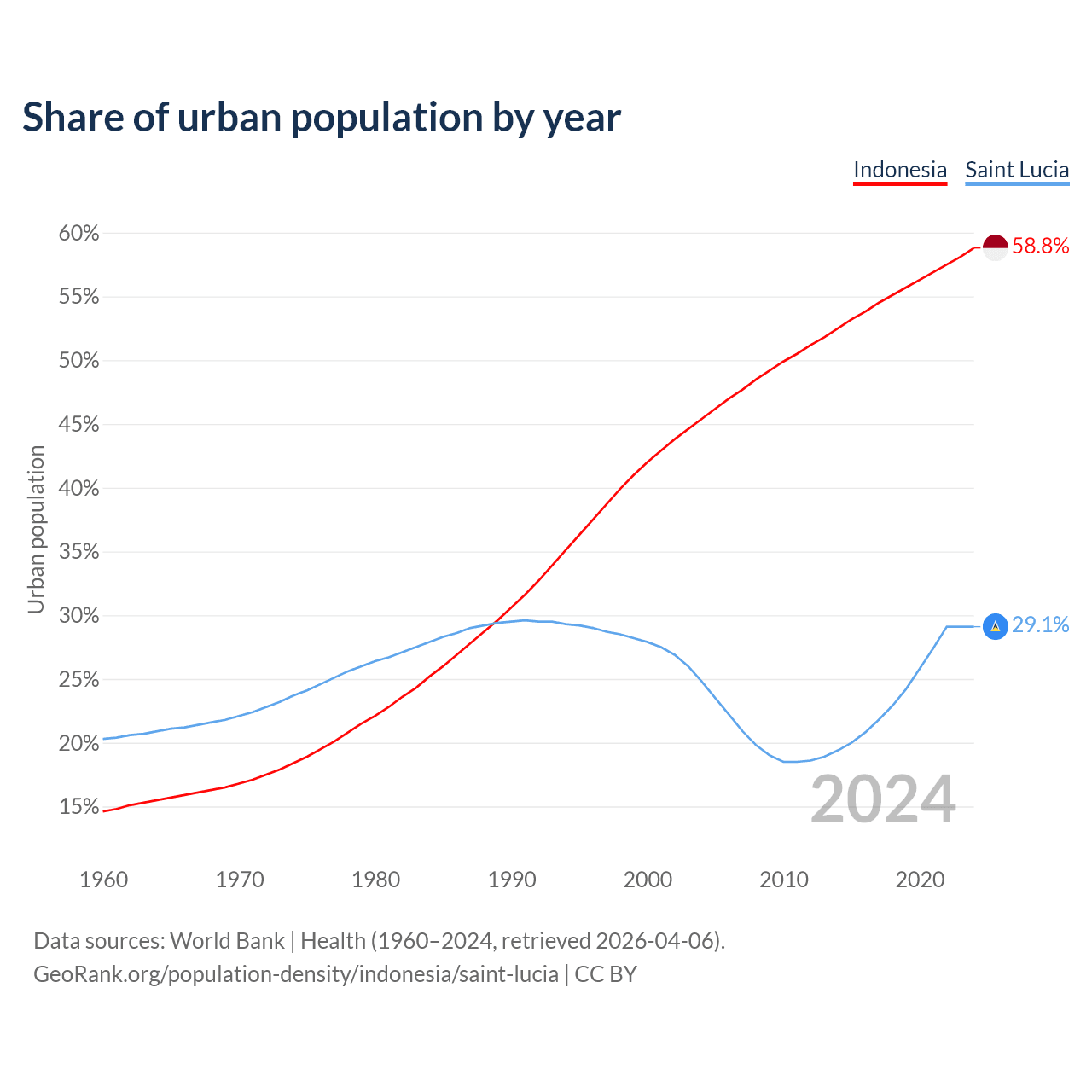 Share of urban population by year

Indonesia Saint Lucia

Urban population

60%
55%
50%
45%
40%
35%
30%
25%
20%
15%

58.8%
29.1%

2024

1960 1970 1980 1990 2000 2010 2020

Data sources: World Bank | Health (1960–2024, retrieved 2026-04-06).
GeoRank.org/population-density/indonesia/saint-lucia | CC BY